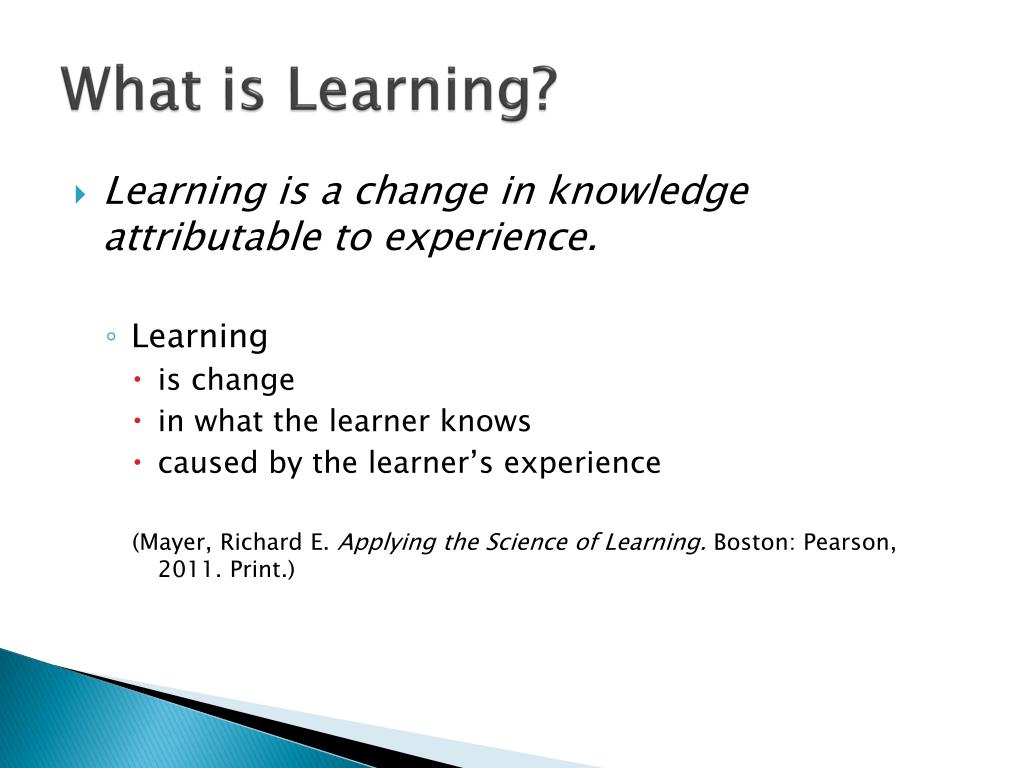 What is Learning?

Learning is a change in knowledge attributable to experience.

Learning
is change
in what the learner knows
caused by the learner’s experience

(Mayer, Richard E. Applying the Science of Learning. Boston: Pearson, 2011. Print.)